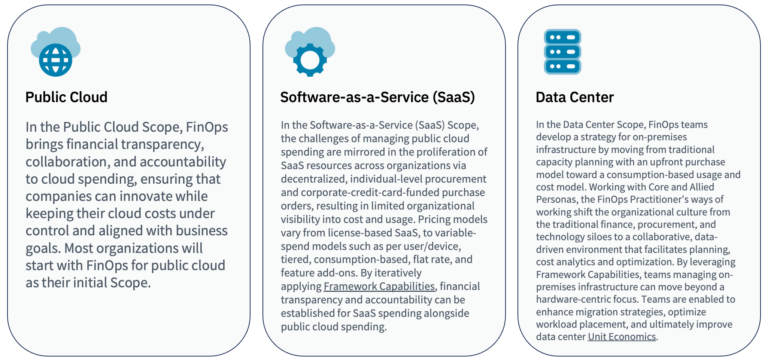 Public Cloud

In the Public Cloud Scope, FinOps brings financial transparency, collaboration, and accountability to cloud spending, ensuring that companies can innovate while keeping their cloud costs under control and aligned with business goals. Most organizations will start with FinOps for public cloud as their initial Scope.

Software-as-a-Service (SaaS)

In the Software-as-a-Service (SaaS) Scope, the challenges of managing public cloud spending are mirrored in the proliferation of SaaS resources across organizations via decentralized, individual-level procurement and corporate-credit-card-funded purchase orders, resulting in limited organizational visibility into cost and usage. Pricing models vary from license-based SaaS, to variable-spend models such as per user/device, tiered, consumption-based, flat rate, and feature add-ons. By iteratively applying Framework Capabilities, financial transparency and accountability can be established for SaaS spending alongside public cloud spending.

Data Center

In the Data Center Scope, FinOps teams develop a strategy for on-premises infrastructure by moving from traditional capacity planning with an upfront purchase model toward a consumption-based usage and cost model. Working with Core and Allied Personas, the FinOps Practitioner's ways of working shift the organizational culture from the traditional finance, procurement, and technology siloes to a collaborative, data-driven environment that facilitates planning, cost analytics and optimization. By leveraging Framework Capabilities, teams managing on-premises infrastructure can move beyond a hardware-centric focus. Teams are enabled to enhance migration strategies, optimize workload placement, and ultimately improve data center Unit Economics.